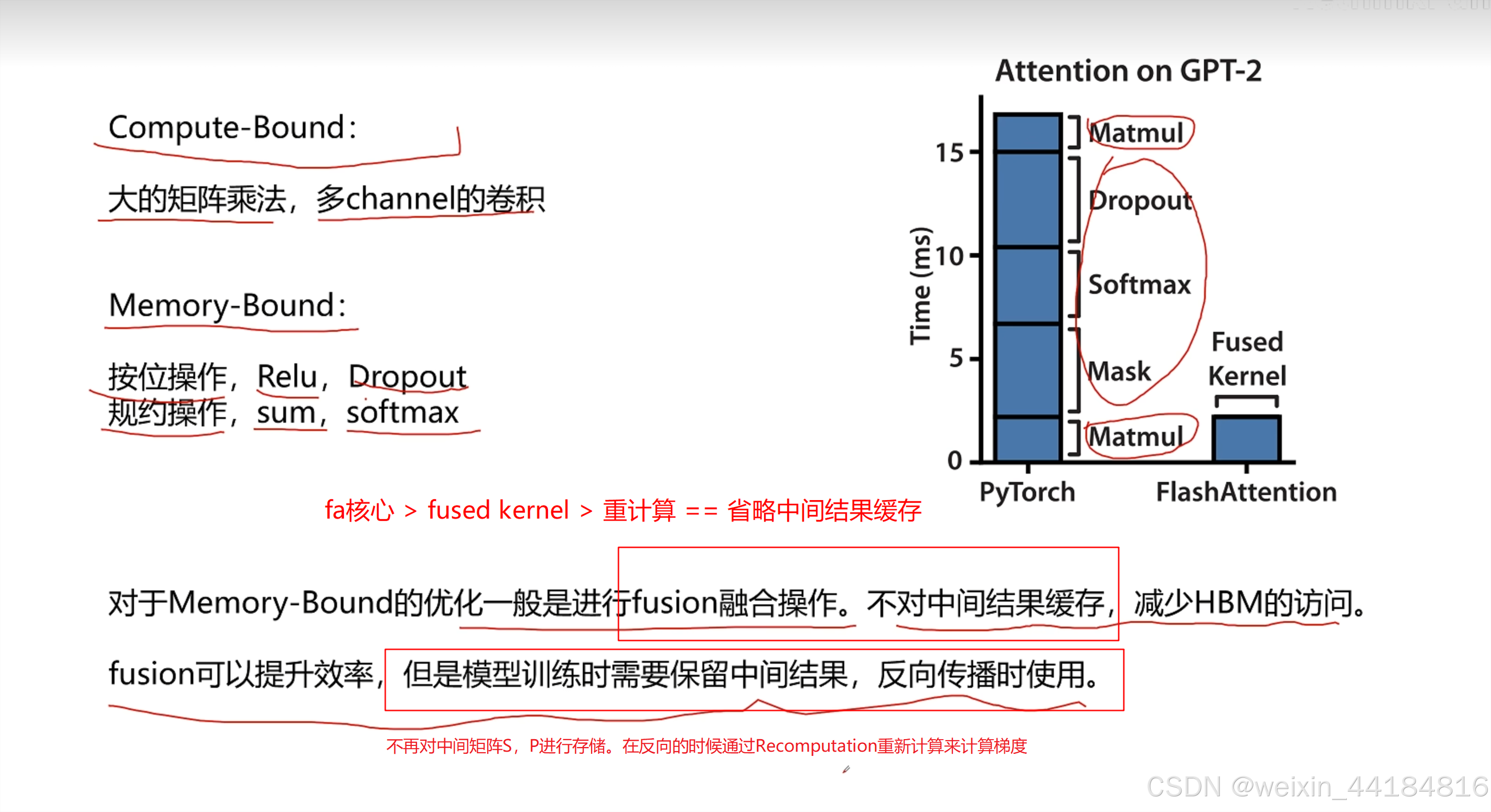 Compute-Bound:

大的矩阵乘法，多channel的卷积

Memory-Bound:

按位操作，Relu，Dropout
规约操作，sum，softmax

Attention on GPT-2

Time (ms)

15
10
5
0

Matmul
Dropout
Softmax
Mask
Matmul

Fused Kernel

PyTorch
FlashAttention

fa核心 > fused kernel > 重计算 == 省略中间结果缓存

对于Memory-Bound的优化一般是进行fusion融合操作。不对中间结果缓存，减少HBM的访问。

fusion可以提升效率，但是模型训练时需要保留中间结果，反向传播时使用。

不再对中间矩阵S，P进行存储。在反向的时候通过Recomputation重新计算来计算梯度

CSDN @weixin_44184816